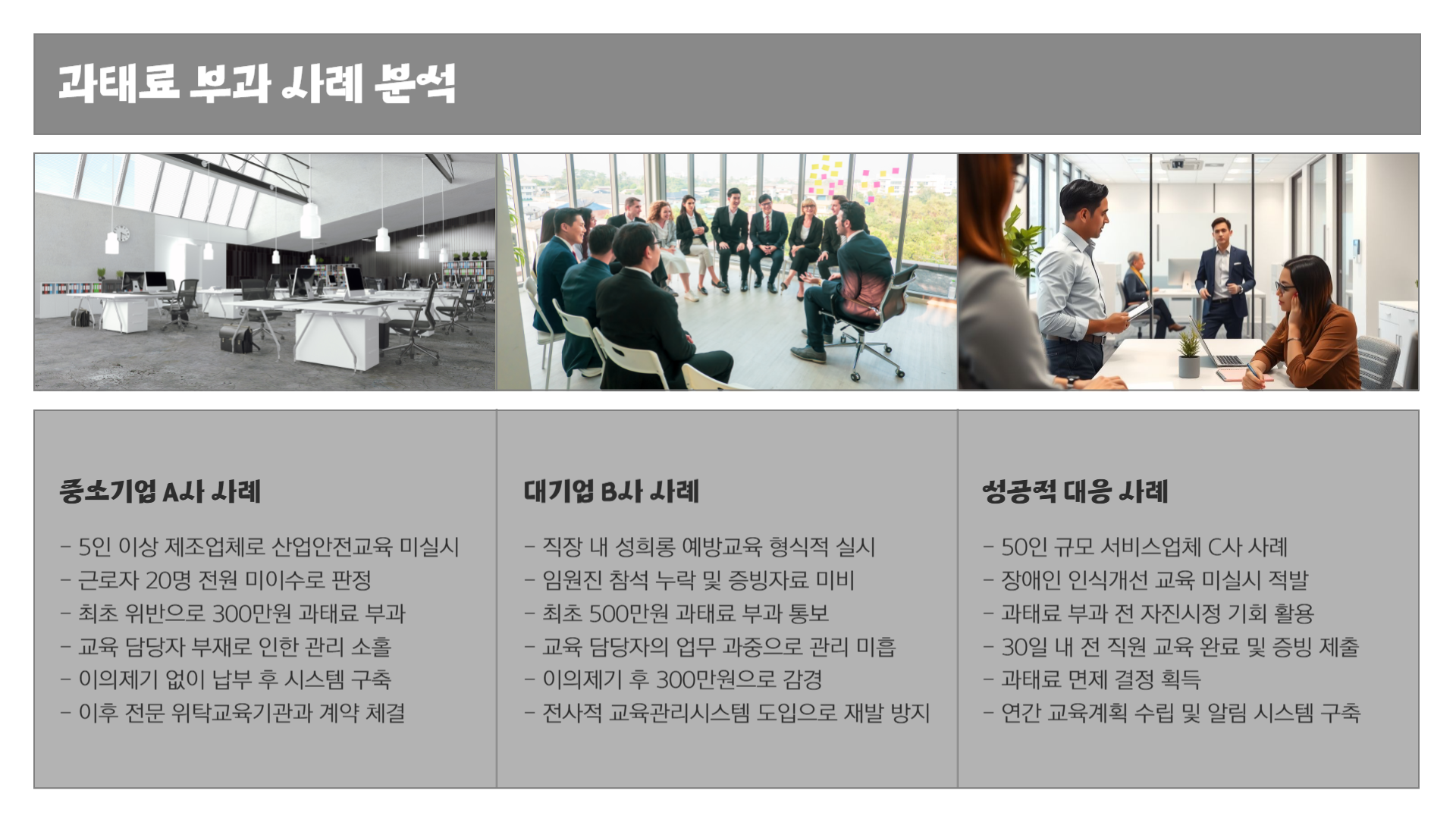 과태료 부과 사례 분석

중소기업 A사 사례

- 5인 이상 제조업체로 산업안전교육 미실시
- 근로자 20명 전원 미이수로 판정
- 최초 위반으로 300만원 과태료 부과
- 교육 담당자 부재로 인한 관리 소홀
- 이의제기 없이 납부 후 시스템 구축
- 이후 전문 위탁교육기관과 계약 체결

대기업 B사 사례

- 직장 내 성희롱 예방교육 형식적 실시
- 임원진 참석 누락 및 증빙자료 미비
- 최초 500만원 과태료 부과 통보
- 교육 담당자의 업무 과중으로 관리 미흡
- 이의제기 후 300만원으로 감경
- 전사적 교육관리시스템 도입으로 재발 방지

성공적 대응 사례

- 50인 규모 서비스업체 C사 사례
- 장애인 인식개선 교육 미실시 적발
- 과태료 부과 전 자진시정 기회 활용
- 30일 내 전 직원 교육 완료 및 증빙 제출
- 과태료 면제 결정 획득
- 연간 교육계획 수립 및 알림 시스템 구축